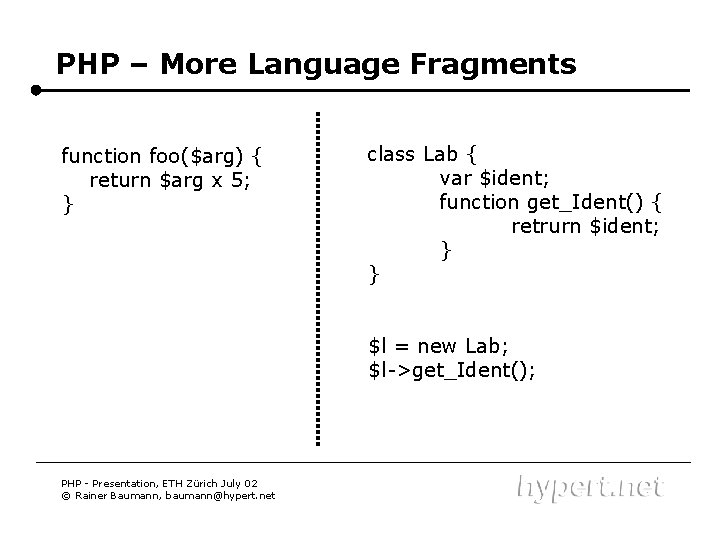 PHP – More Language Fragments

function foo($arg) {
    return $arg x 5;
}

class Lab {
        var $ident;
        function get_Ident() {
                retrurn $ident;
        }
}

$l = new Lab;
$l->get_Ident();

PHP - Presentation, ETH Zürich July 02
© Rainer Baumann, baumann@hypert.net

hypert.net